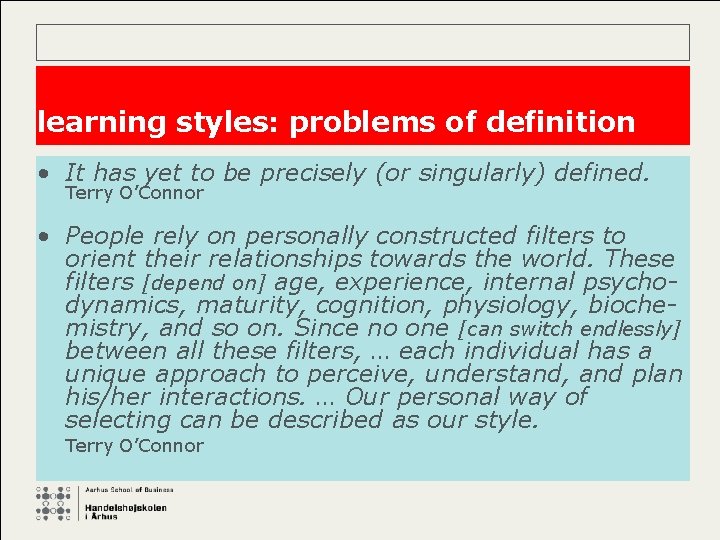 learning styles: problems of definition

• It has yet to be precisely (or singularly) defined.
Terry O'Connor

• People rely on personally constructed filters to orient their relationships towards the world. These filters [depend on] age, experience, internal psychodynamics, maturity, cognition, physiology, biochemistry, and so on. Since no one [can switch endlessly] between all these filters, … each individual has a unique approach to perceive, understand, and plan his/her interactions. … Our personal way of selecting can be described as our style.
Terry O'Connor

Aarhus School of Business
Handelshøjskolen i Århus